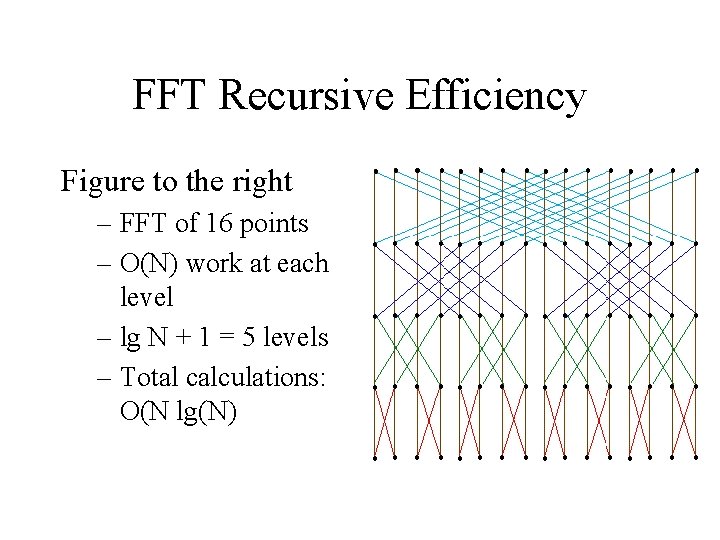 FFT Recursive Efficiency

Figure to the right

– FFT of 16 points

– O(N) work at each level

– lg N + 1 = 5 levels

– Total calculations: O(N lg(N)